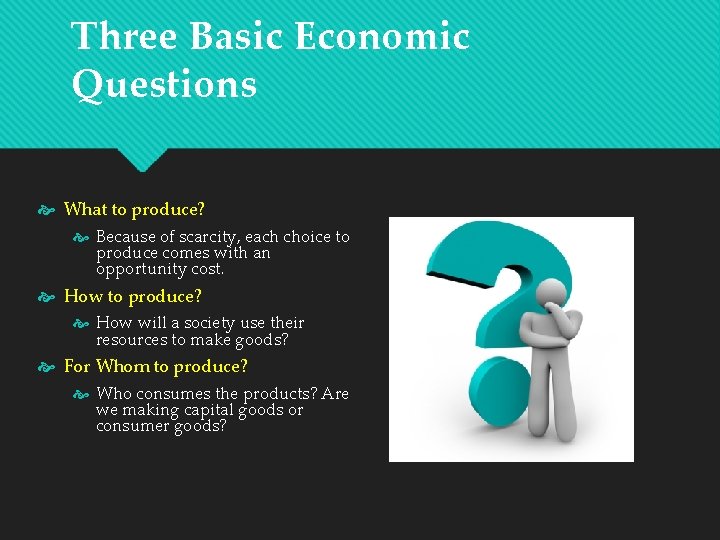 Three Basic Economic Questions

What to produce?

Because of scarcity, each choice to produce comes with an opportunity cost.

How to produce?

How will a society use their resources to make goods?

For Whom to produce?

Who consumes the products? Are we making capital goods or consumer goods?